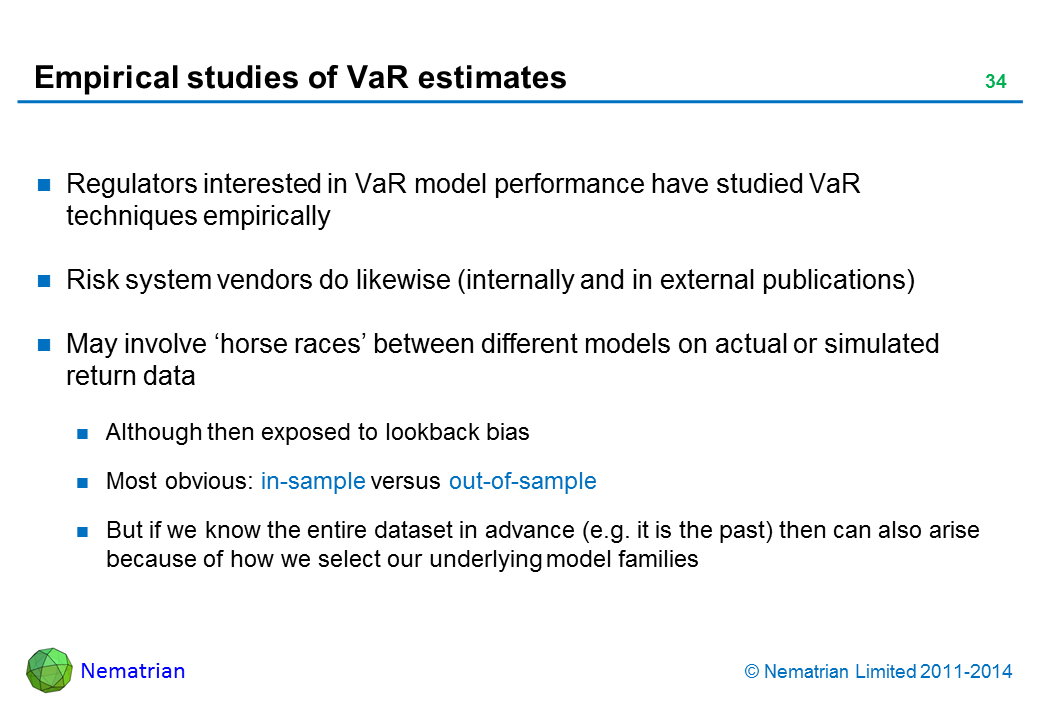 Empirical studies of VaR estimates

34

Regulators interested in VaR model performance have studied VaR techniques empirically

Risk system vendors do likewise (internally and in external publications)

May involve ‘horse races’ between different models on actual or simulated return data

Although then exposed to lookback bias

Most obvious: in-sample versus out-of-sample

But if we know the entire dataset in advance (e.g. it is the past) then can also arise because of how we select our underlying model families

Nematrian

© Nematrian Limited 2011-2014